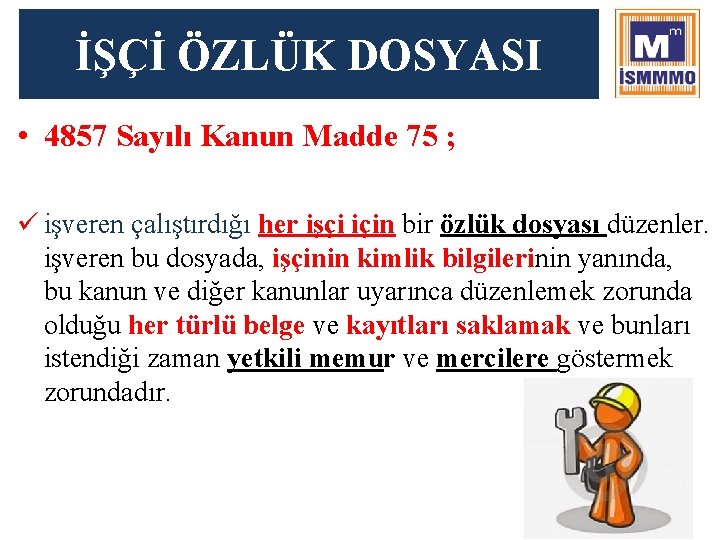 İŞÇİ ÖZLÜK DOSYASI

M m İSMMMO

• 4857 Sayılı Kanun Madde 75 ;

✓ işveren çalıştırdığı her işçi için bir özlük dosyası düzenler. işveren bu dosyada, işçinin kimlik bilgilerinin yanında, bu kanun ve diğer kanunlar uyarınca düzenlemek zorunda olduğu her türlü belge ve kayıtları saklamak ve bunları istendiği zaman yetkili memur ve mercilere göstermek zorundadır.